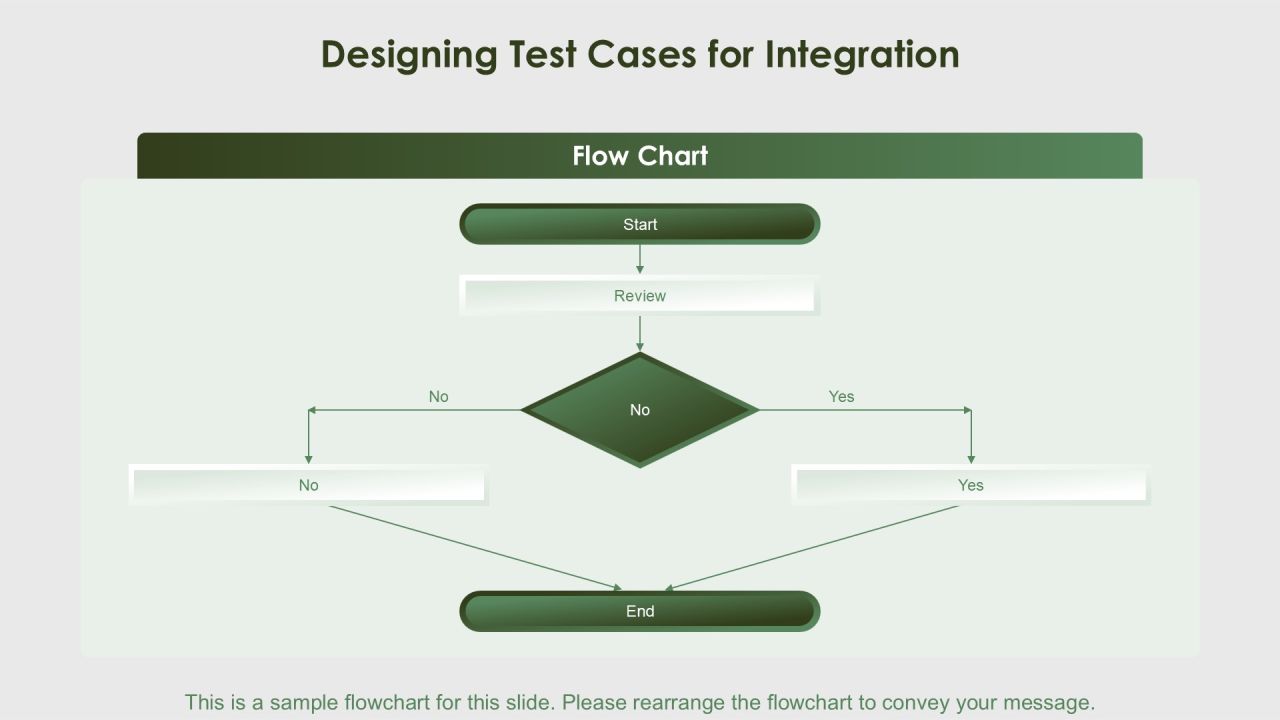 Designing Test Cases for Integration

Flow Chart

Start

Review

No

No

Yes

No

Yes

End

This is a sample flowchart for this slide. Please rearrange the flowchart to convey your message.